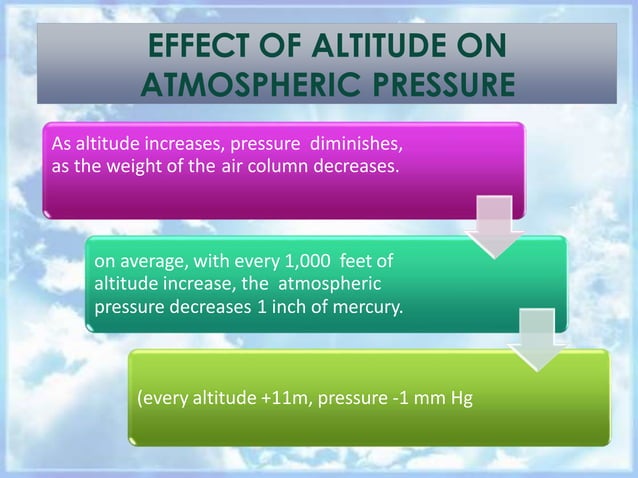 EFFECT OF ALTITUDE ON ATMOSPHERIC PRESSURE

As altitude increases, pressure diminishes, as the weight of the air column decreases.

on average, with every 1,000 feet of altitude increase, the atmospheric pressure decreases 1 inch of mercury.

(every altitude +11m, pressure -1 mm Hg